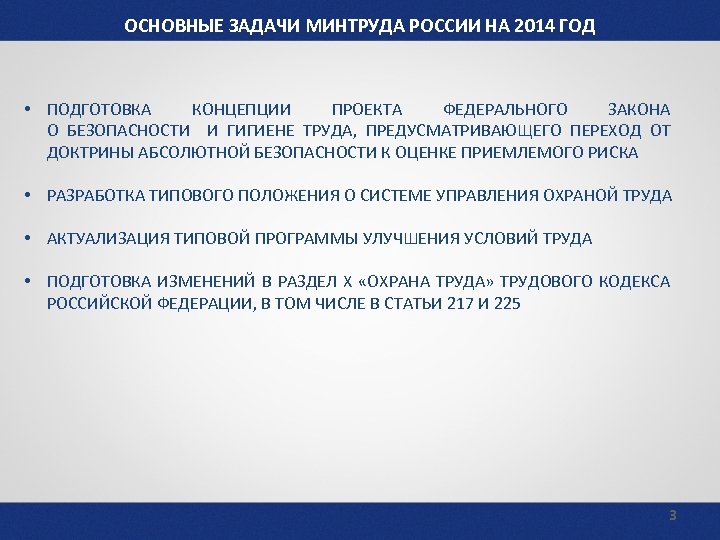 ОСНОВНЫЕ ЗАДАЧИ МИНТРУДА РОССИИ НА 2014 ГОД

• ПОДГОТОВКА КОНЦЕПЦИИ ПРОЕКТА ФЕДЕРАЛЬНОГО ЗАКОНА О БЕЗОПАСНОСТИ И ГИГИЕНЕ ТРУДА, ПРЕДУСМАТРИВАЮЩЕГО ПЕРЕХОД ОТ ДОКТРИНЫ АБСОЛЮТНОЙ БЕЗОПАСНОСТИ К ОЦЕНКЕ ПРИЕМЛЕМОГО РИСКА

• РАЗРАБОТКА ТИПОВОГО ПОЛОЖЕНИЯ О СИСТЕМЕ УПРАВЛЕНИЯ ОХРАНОЙ ТРУДА

• АКТУАЛИЗАЦИЯ ТИПОВОЙ ПРОГРАММЫ УЛУЧШЕНИЯ УСЛОВИЙ ТРУДА

• ПОДГОТОВКА ИЗМЕНЕНИЙ В РАЗДЕЛ X «ОХРАНА ТРУДА» ТРУДОВОГО КОДЕКСА РОССИЙСКОЙ ФЕДЕРАЦИИ, В ТОМ ЧИСЛЕ В СТАТЬИ 217 И 225

3